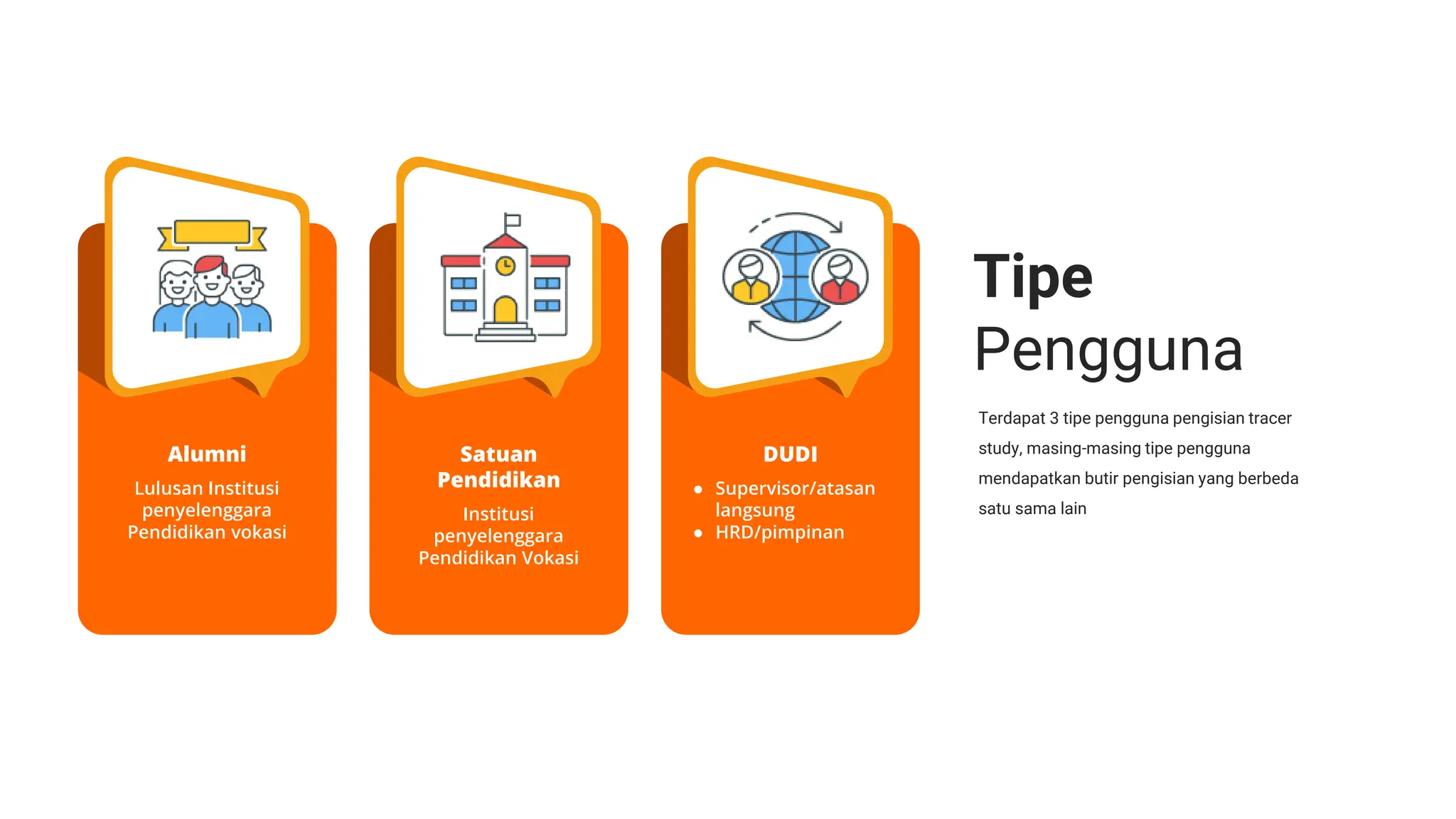 Alumni

Lulusan Institusi penyelenggara Pendidikan vokasi

Satuan Pendidikan

Institusi penyelenggara Pendidikan Vokasi

DUDI

- Supervisor/atasan langsung
- HRD/pimpinan

Tipe Pengguna

Terdapat 3 tipe pengguna pengisian tracer study, masing-masing tipe pengguna mendapatkan butir pengisian yang berbeda satu sama lain